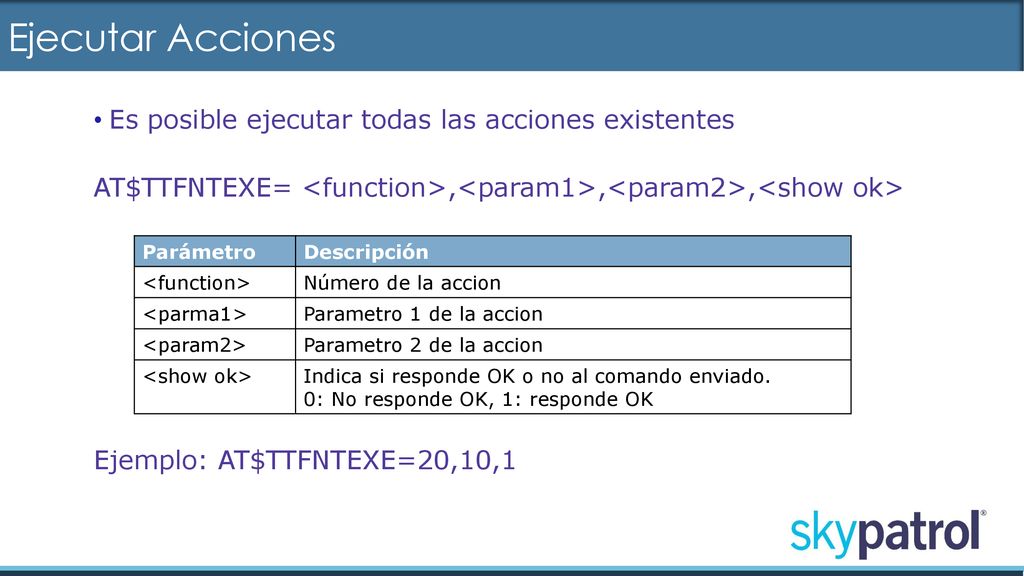 Ejecutar Acciones

• Es posible ejecutar todas las acciones existentes

AT$TTFNTEXE= <function>,<param1>,<param2>,<show ok>

| Parámetro | Descripción |
|---|---|
| <function> | Número de la accion |
| <parma1> | Parametro 1 de la accion |
| <param2> | Parametro 2 de la accion |
| <show ok> | Indica si responde OK o no al comando enviado. 0: No responde OK, 1: responde OK |

Ejemplo: AT$TTFNTEXE=20,10,1

skypatrol®